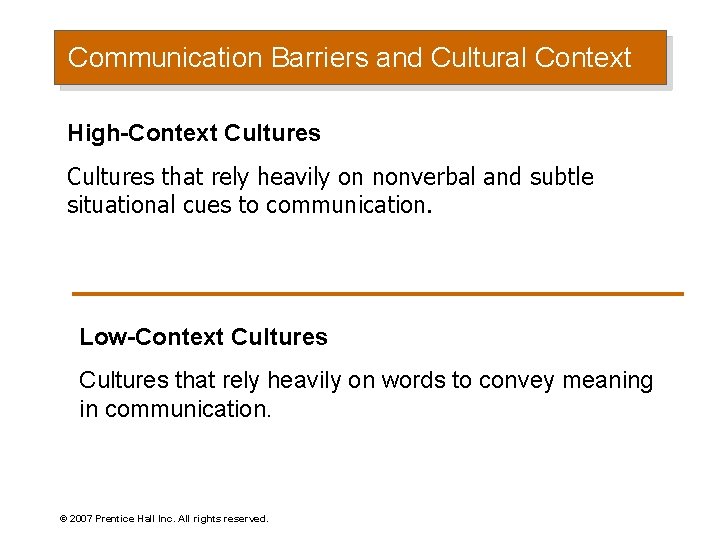 Communication Barriers and Cultural Context

High-Context Cultures

Cultures that rely heavily on nonverbal and subtle situational cues to communication.

Low-Context Cultures

Cultures that rely heavily on words to convey meaning in communication.

© 2007 Prentice Hall Inc. All rights reserved.